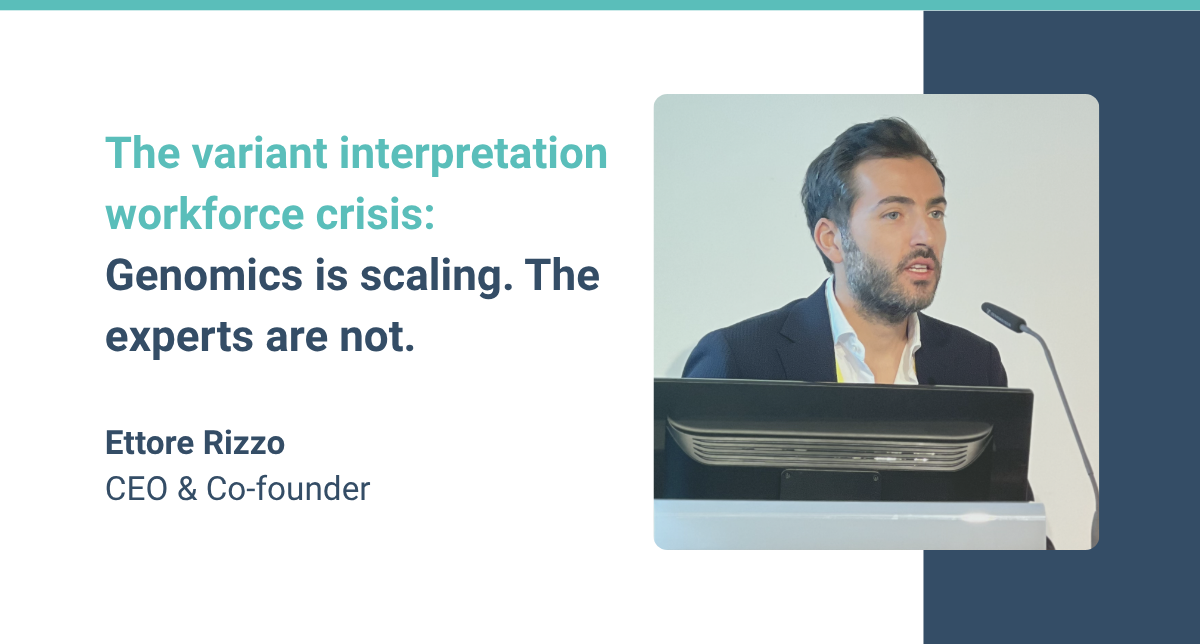 The variant interpretation workforce crisis:
Genomics is scaling. The experts are not.

Ettore Rizzo
CEO & Co-founder